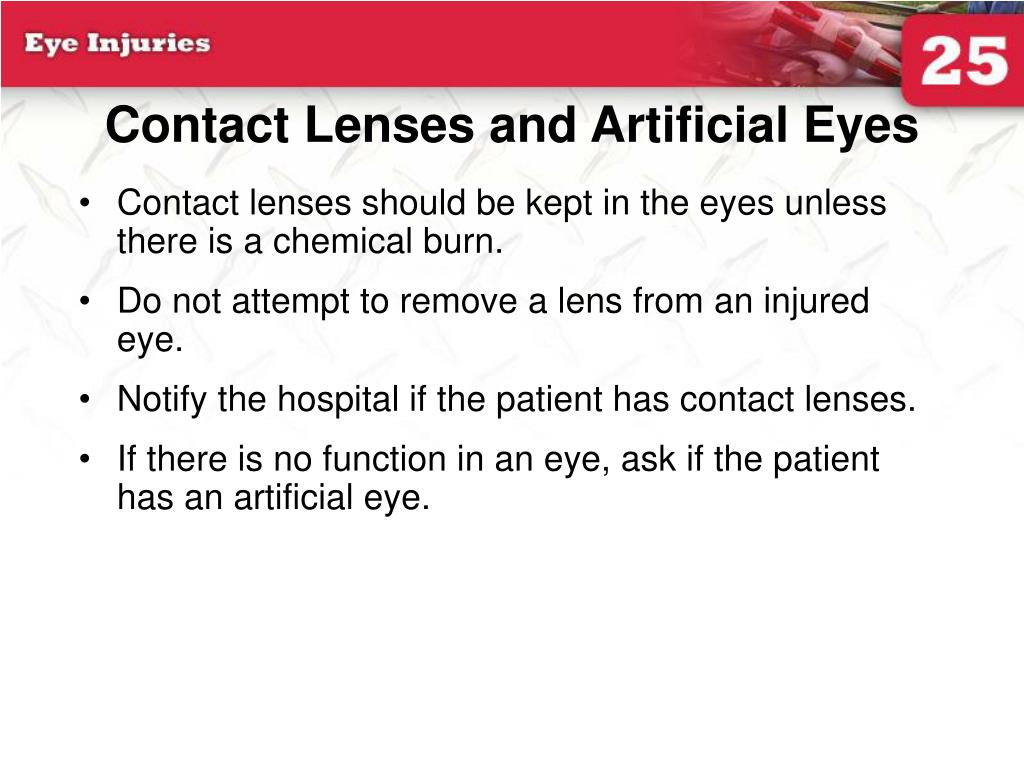 Eye Injuries

25

Contact Lenses and Artificial Eyes

• Contact lenses should be kept in the eyes unless there is a chemical burn.

• Do not attempt to remove a lens from an injured eye.

• Notify the hospital if the patient has contact lenses.

• If there is no function in an eye, ask if the patient has an artificial eye.